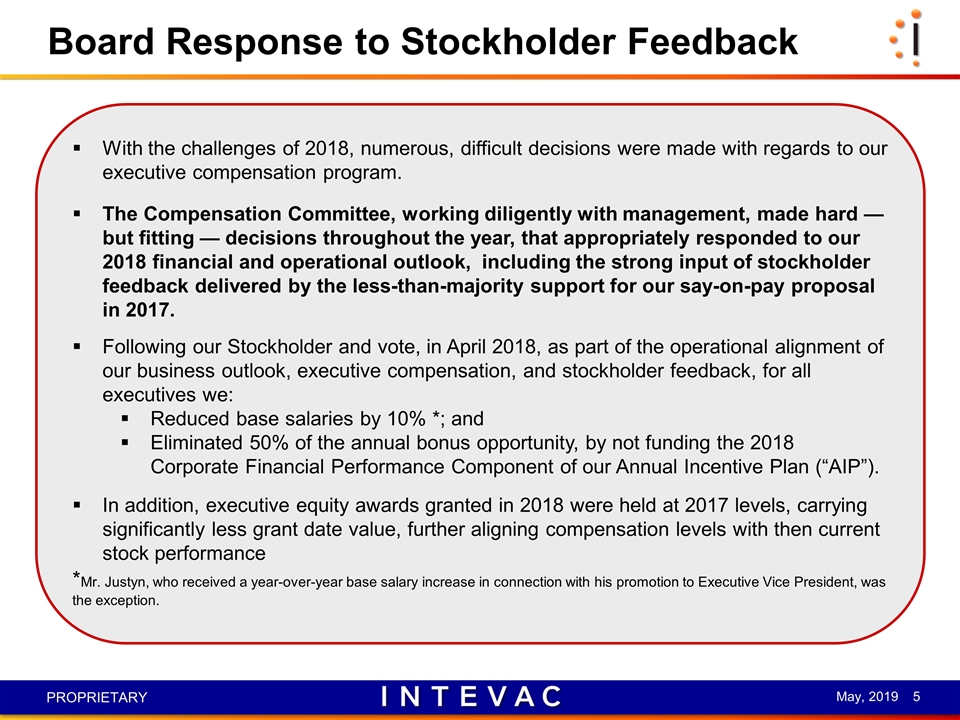 Board Response to Stockholder Feedback

▪ With the challenges of 2018, numerous, difficult decisions were made with regards to our executive compensation program.

▪ The Compensation Committee, working diligently with management, made hard — but fitting — decisions throughout the year, that appropriately responded to our 2018 financial and operational outlook, including the strong input of stockholder feedback delivered by the less-than-majority support for our say-on-pay proposal in 2017.

▪ Following our Stockholder and vote, in April 2018, as part of the operational alignment of our business outlook, executive compensation, and stockholder feedback, for all executives we:
▪ Reduced base salaries by 10% *; and
▪ Eliminated 50% of the annual bonus opportunity, by not funding the 2018 Corporate Financial Performance Component of our Annual Incentive Plan (“AIP”).

▪ In addition, executive equity awards granted in 2018 were held at 2017 levels, carrying significantly less grant date value, further aligning compensation levels with then current stock performance

*Mr. Justyn, who received a year-over-year base salary increase in connection with his promotion to Executive Vice President, was the exception.

PROPRIETARY INTEVAC May, 2019 5